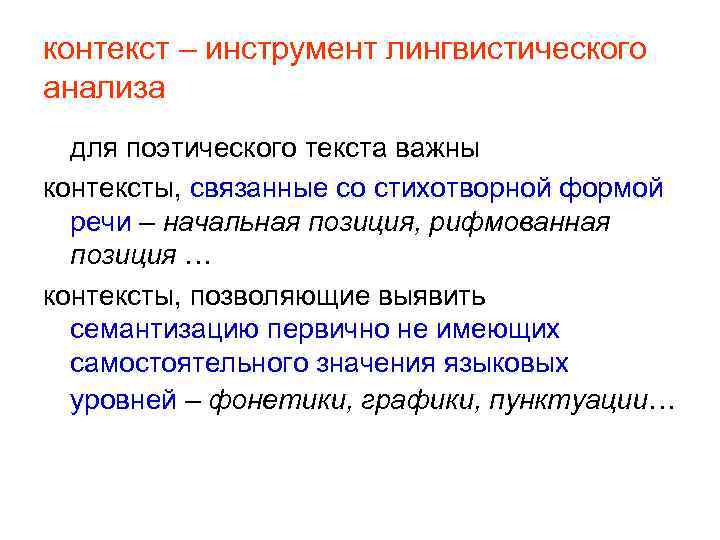 контекст – инструмент лингвистического анализа

для поэтического текста важны

контексты, связанные со стихотворной формой речи – начальная позиция, рифмованная позиция …

контексты, позволяющие выявить семантизацию первично не имеющих самостоятельного значения языковых уровней – фонетики, графики, пунктуации…